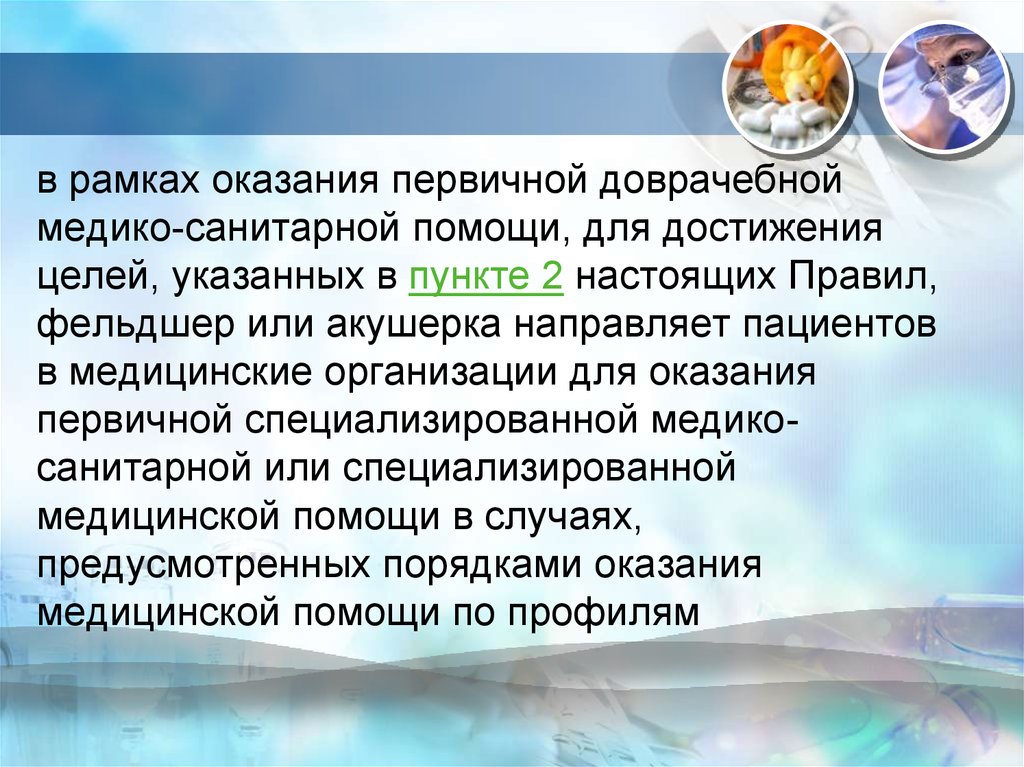 в рамках оказания первичной доврачебной медико-санитарной помощи, для достижения целей, указанных в пункте 2 настоящих Правил, фельдшер или акушерка направляет пациентов в медицинские организации для оказания первичной специализированной медико-санитарной или специализированной медицинской помощи в случаях, предусмотренных порядками оказания медицинской помощи по профилям